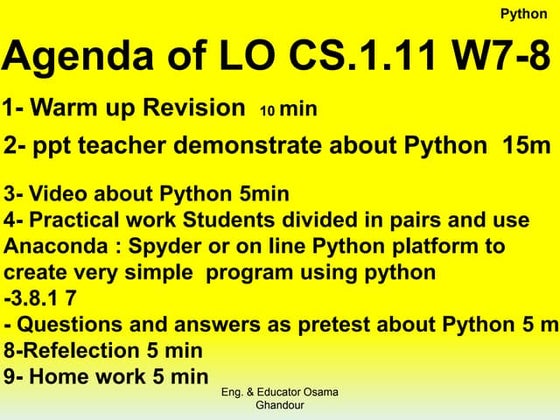 Python

Agenda of LO CS.1.11 W7-8

1- Warm up Revision 10 min

2- ppt teacher demonstrate about Python 15m

3- Video about Python 5min
4- Practical work Students divided in pairs and use Anaconda : Spyder or on line Python platform to create very simple program using python
-3.8.1 7
- Questions and answers as pretest about Python 5 m
8-Refelection 5 min
9- Home work 5 min

Eng. & Educator Osama Ghandour